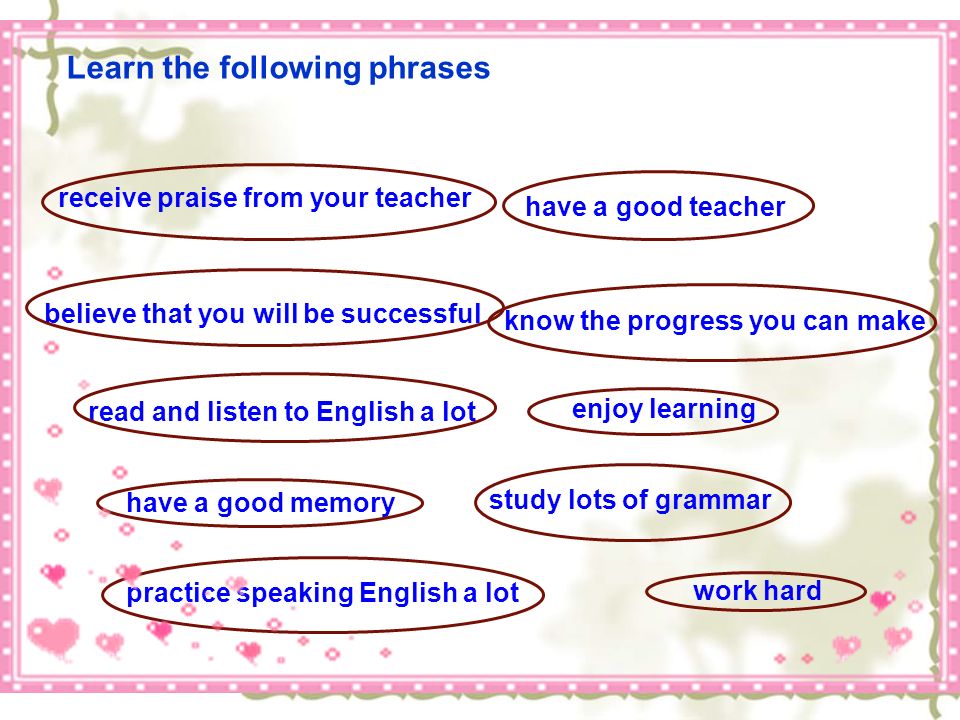 Learn the following phrases

receive praise from your teacher

have a good teacher

believe that you will be successful

know the progress you can make

read and listen to English a lot

enjoy learning

have a good memory

study lots of grammar

practice speaking English a lot

work hard